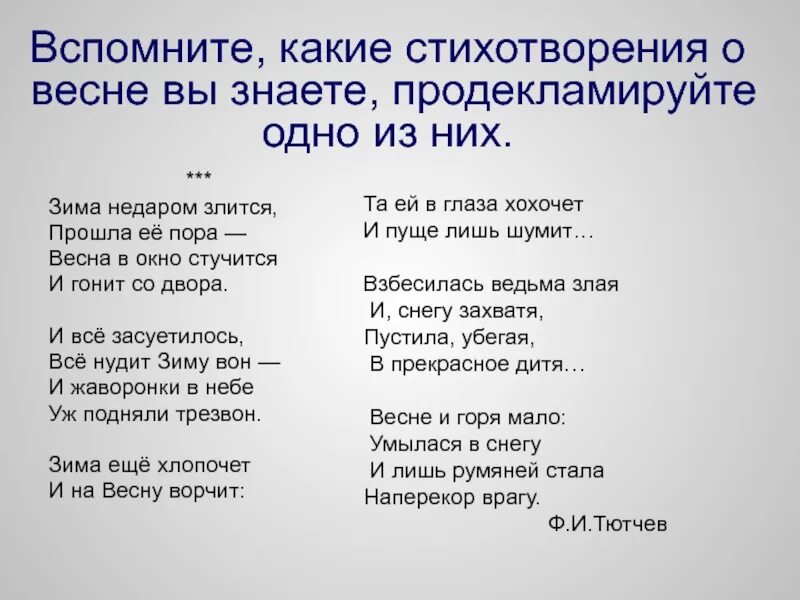 Вспомните, какие стихотворения о весне вы знаете, продекламируйте одно из них.

***

Зима недаром злится,
Прошла её пора —
Весна в окно стучится
И гонит со двора.

И всё засуетилось,
Всё нудит Зиму вон —
И жаворонки в небе
Уж подняли трезвон.

Зима ещё хлопочет
И на Весну ворчит:

Та ей в глаза хохочет
И пуще лишь шумит…

Взбесилась ведьма злая
И, снегу захватя,
Пустила, убегая,
В прекрасное дитя…

Весне и горя мало:
Умылася в снегу
И лишь румяней стала
Наперекор врагу.

Ф.И.Тютчев